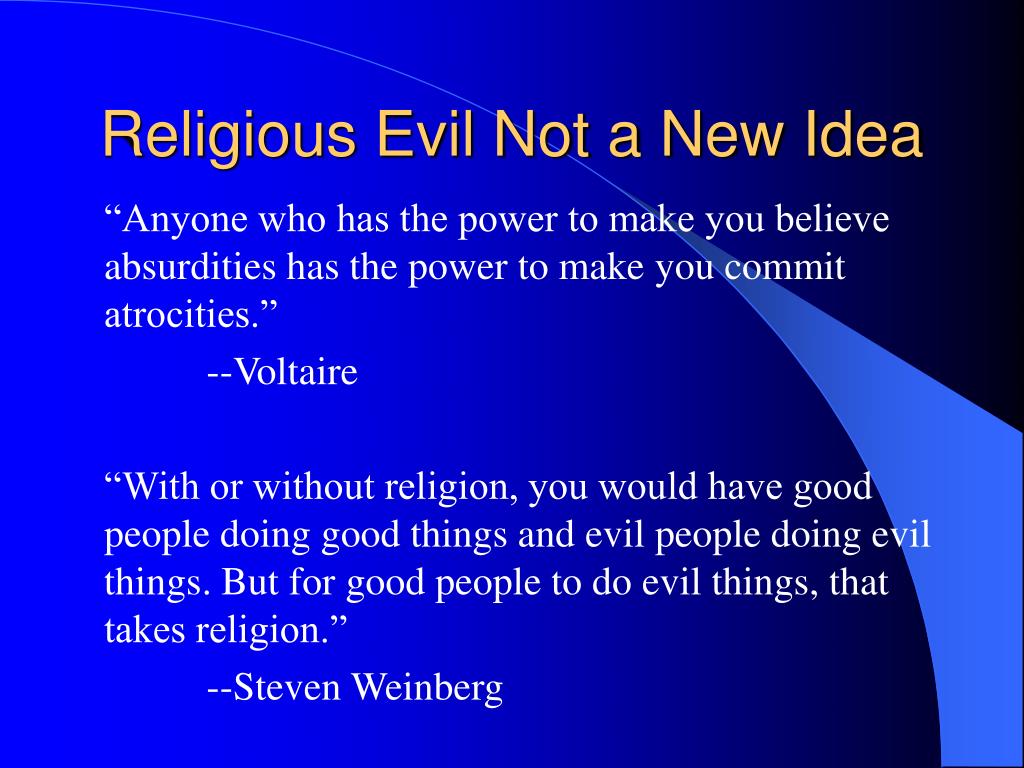 Religious Evil Not a New Idea

“Anyone who has the power to make you believe absurdities has the power to make you commit atrocities.”

--Voltaire

“With or without religion, you would have good people doing good things and evil people doing evil things. But for good people to do evil things, that takes religion.”

--Steven Weinberg